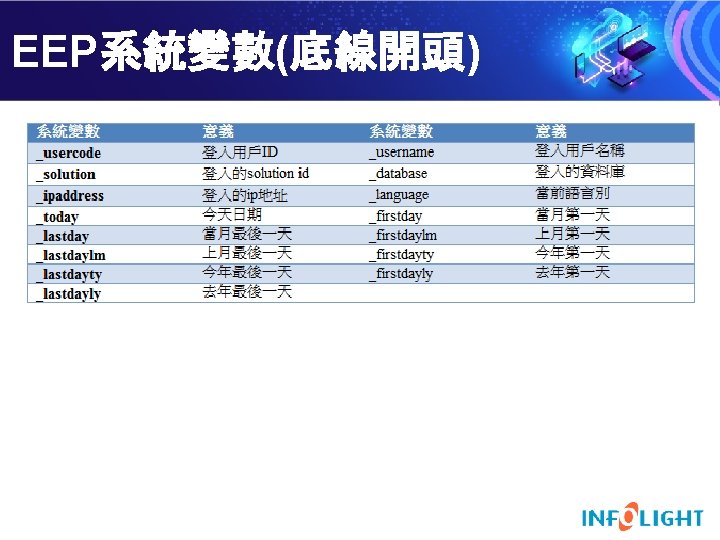 EEP系統變數(底線開頭)

| 系統變數 | 意義 | 系統變數 | 意義 |
|---|---|---|---|
| _usercode | 登入用戶ID | _username | 登入用戶名稱 |
| _solution | 登入的solution id | _database | 登入的資料庫 |
| _ipaddress | 登入的ip地址 | _language | 當前語言別 |
| _today | 今天日期 | _firstday | 當月第一天 |
| _lastday | 當月最後一天 | _firstdaylm | 上月第一天 |
| _lastdaylm | 上月最後一天 | _firstdayty | 今年第一天 |
| _lastdayty | 今年最後一天 | _firstdayly | 去年第一天 |
| _lastdayly | 去年最後一天 | | |

INFOLIGHT